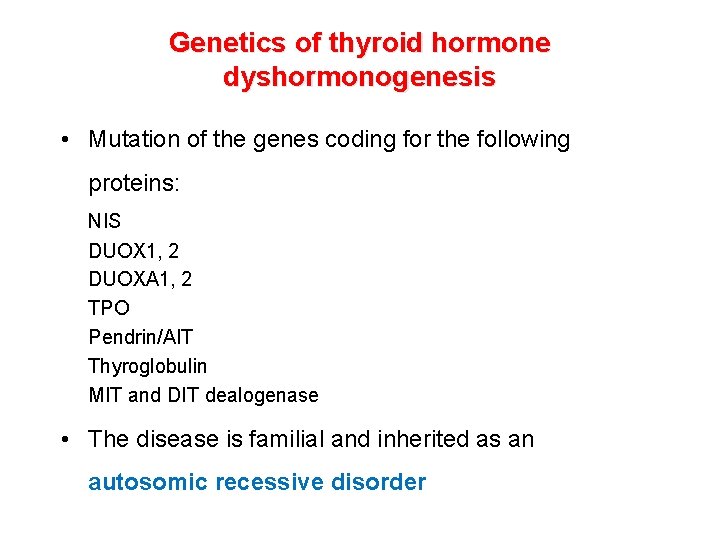 Genetics of thyroid hormone dyshormonogenesis

• Mutation of the genes coding for the following proteins:

NIS
DUOX1, 2
DUOXA1, 2
TPO
Pendrin/AIT
Thyroglobulin
MIT and DIT dealogenase

• The disease is familial and inherited as an autosomic recessive disorder